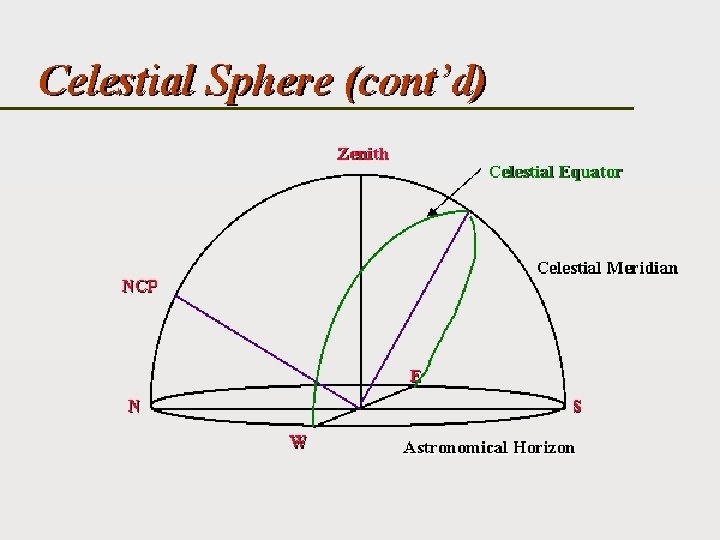 Celestial Sphere (cont'd)

Zenith

Celestial Equator

Celestial Meridian

NCP

E

N

S

W

Astronomical Horizon